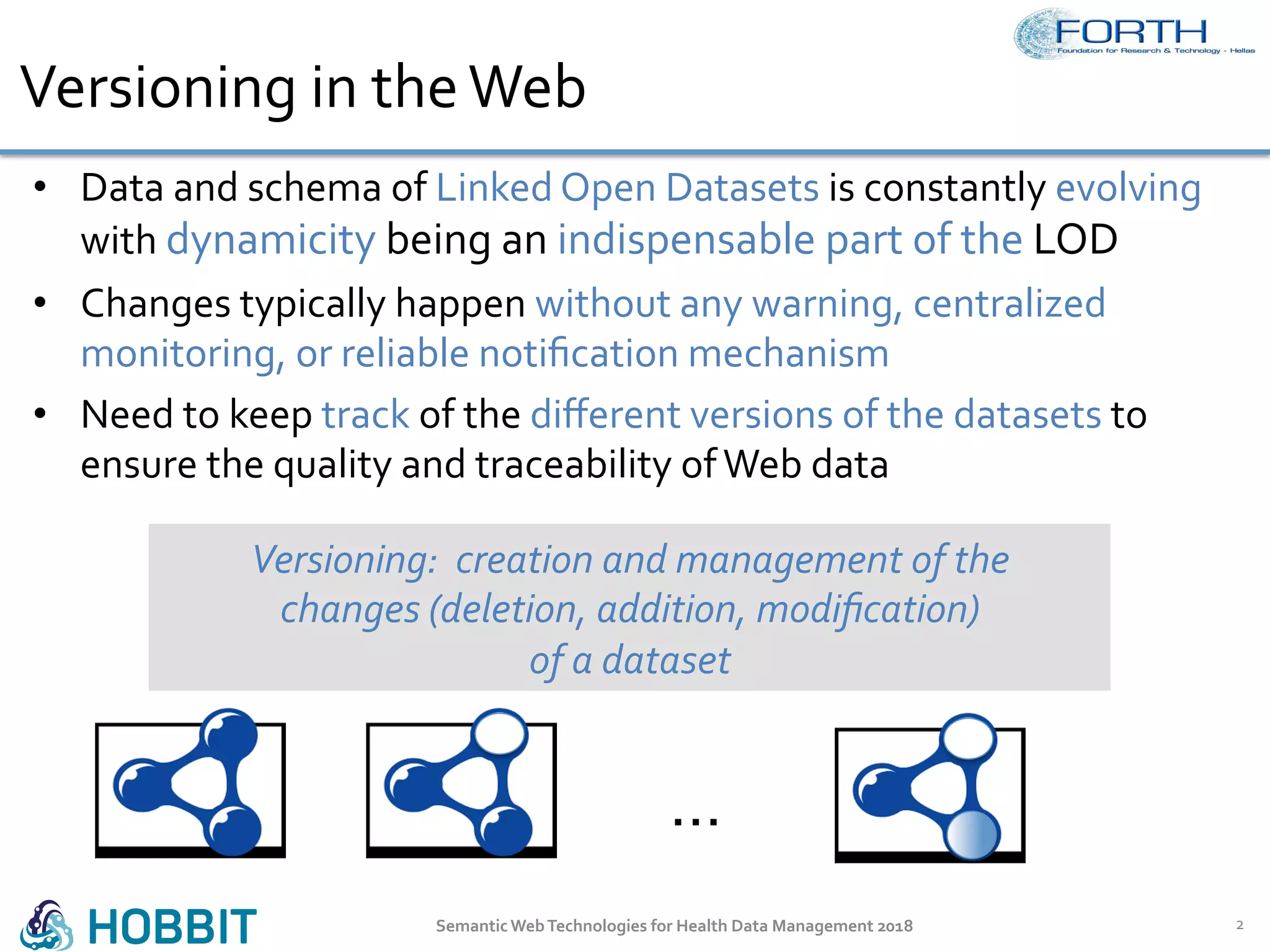 FORTH
Foundation for Research & Technology - Hellas

Versioning in the Web

• Data and schema of Linked Open Datasets is constantly evolving with dynamicity being an indispensable part of the LOD

• Changes typically happen without any warning, centralized monitoring, or reliable notification mechanism

• Need to keep track of the different versions of the datasets to ensure the quality and traceability of Web data

Versioning: creation and management of the changes (deletion, addition, modification) of a dataset

...

HOBBIT

Semantic Web Technologies for Health Data Management 2018

2